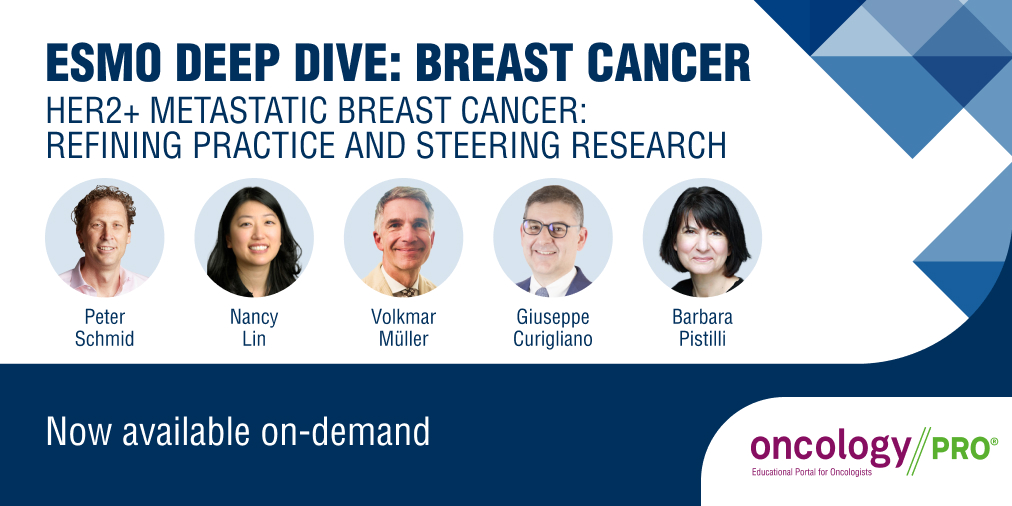 ESMO DEEP DIVE: BREAST CANCER

HER2+ METASTATIC BREAST CANCER: REFINING PRACTICE AND STEERING RESEARCH

Peter Schmid

Nancy Lin

Volkmar Müller

Giuseppe Curigliano

Barbara Pistilli

Now available on-demand

oncology PRO®
Educational Portal for Oncologists